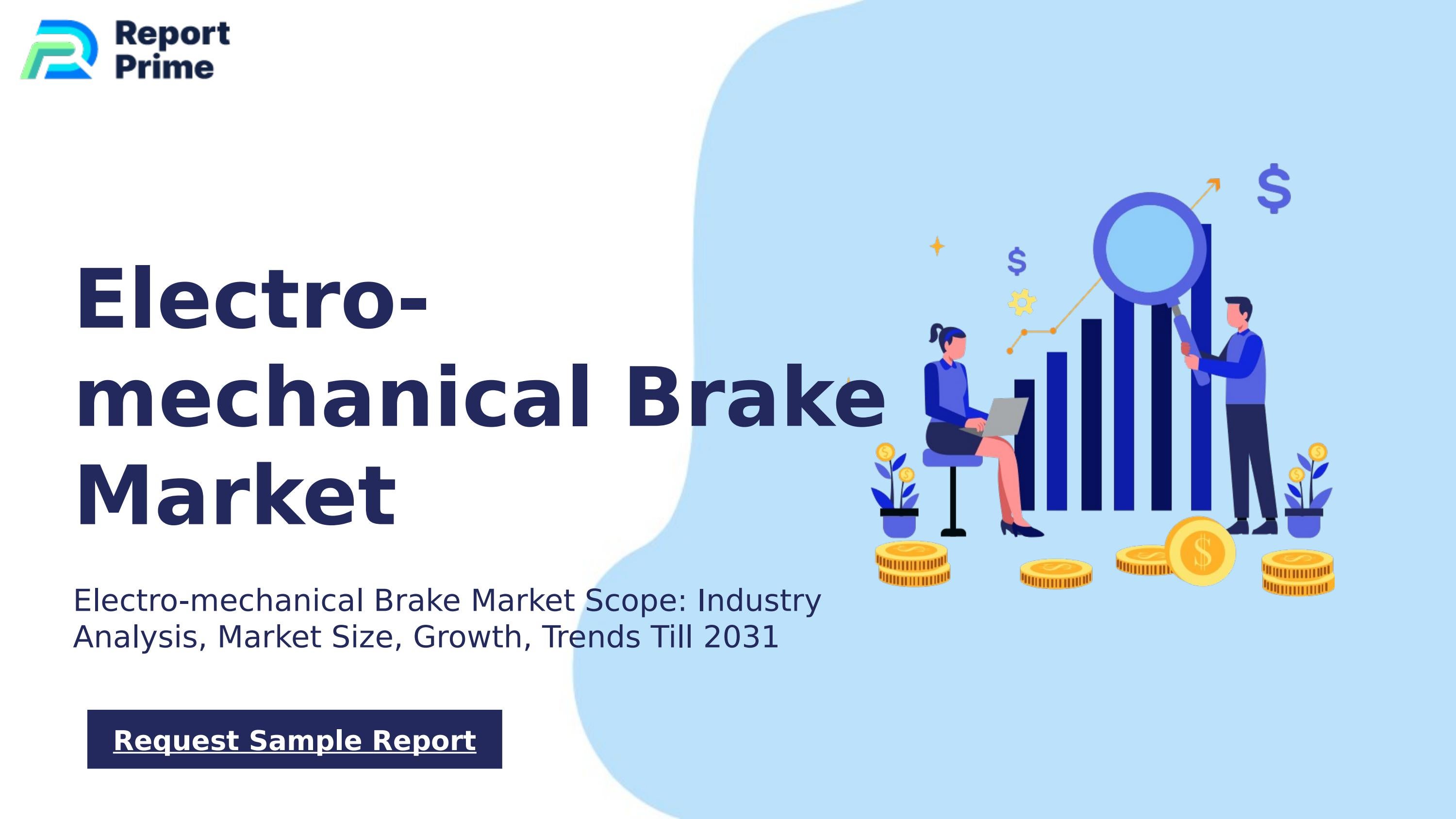 Report Prime

Electro-mechanical Brake Market

Electro-mechanical Brake Market Scope: Industry Analysis, Market Size, Growth, Trends Till 2031

Request Sample Report